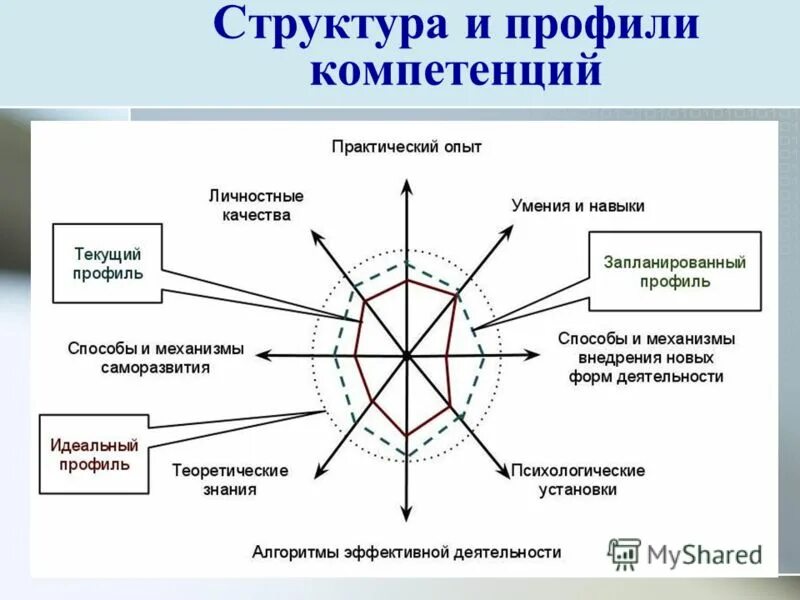 Структура и профили компетенций

Практический опыт

Личностные качества

Умения и навыки

Текущий профиль

Запланированный профиль

Способы и механизмы саморазвития

Способы и механизмы внедрения новых форм деятельности

Идеальный профиль

Теоретические знания

Психологические установки

Алгоритмы эффективной деятельности

MyShared